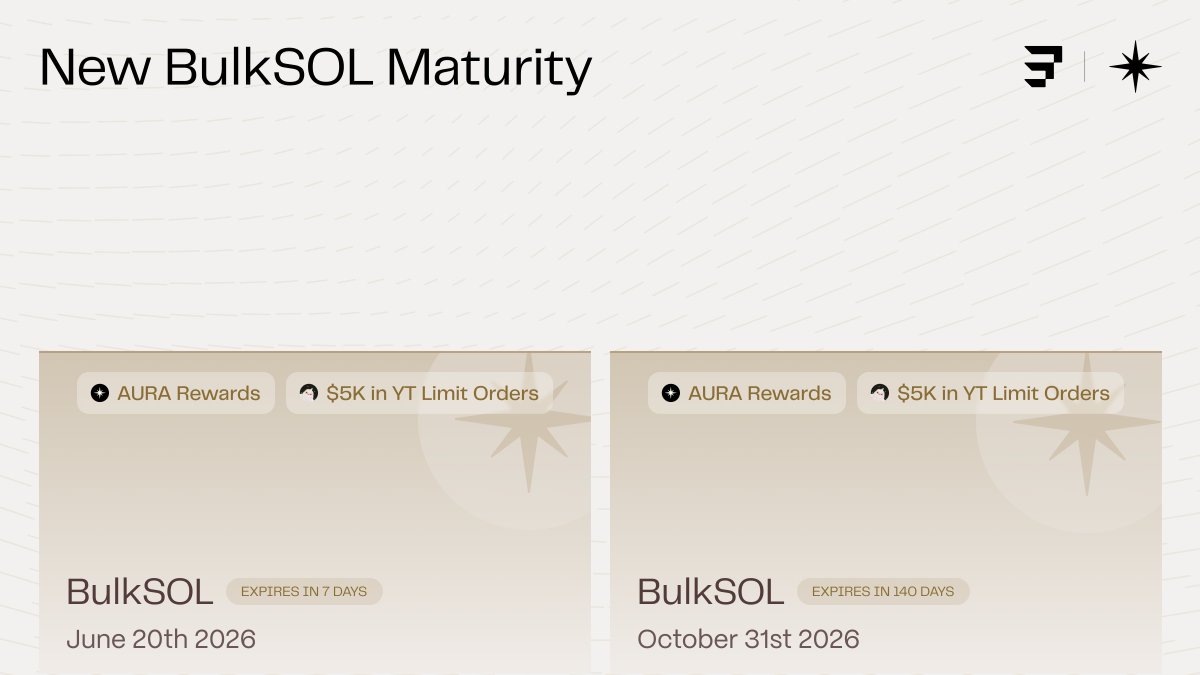 New BulkSOL Maturity

AURA Rewards

$5K in YT Limit Orders

BulkSOL EXPIRES IN 7 DAYS

June 20th 2026

AURA Rewards

$5K in YT Limit Orders

BulkSOL EXPIRES IN 140 DAYS

October 31st 2026